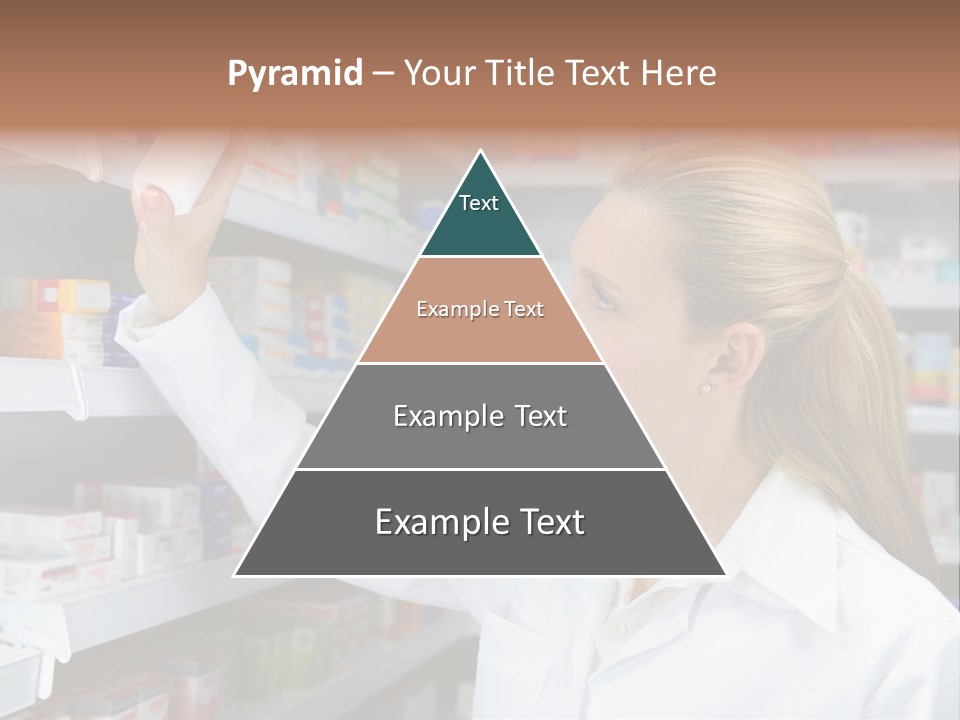 Pyramid – Your Title Text Here

Text

Example Text

Example Text

Example Text